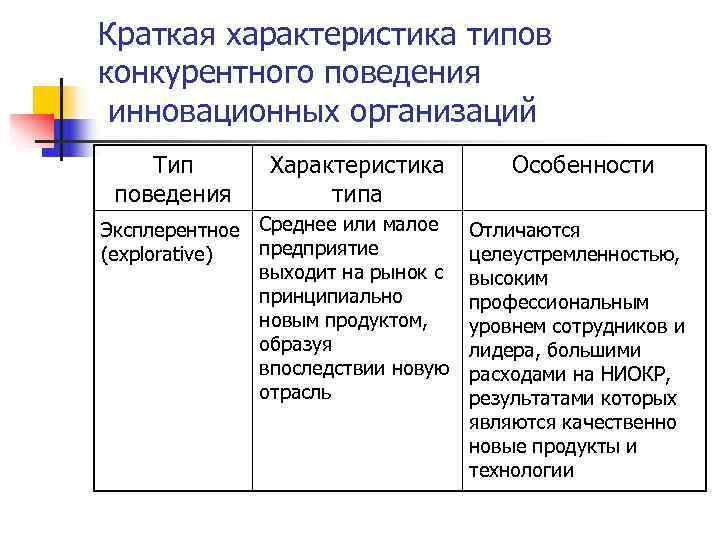 Краткая характеристика типов конкурентного поведения инновационных организаций

| Тип поведения | Характеристика типа | Особенности |
|---|---|---|
| Эксплерентное (explorative) | Среднее или малое предприятие выходит на рынок с принципиально новым продуктом, образуя впоследствии новую отрасль | Отличаются целеустремленностью, высоким профессиональным уровнем сотрудников и лидера, большими расходами на НИОКР, результатами которых являются качественно новые продукты и технологии |